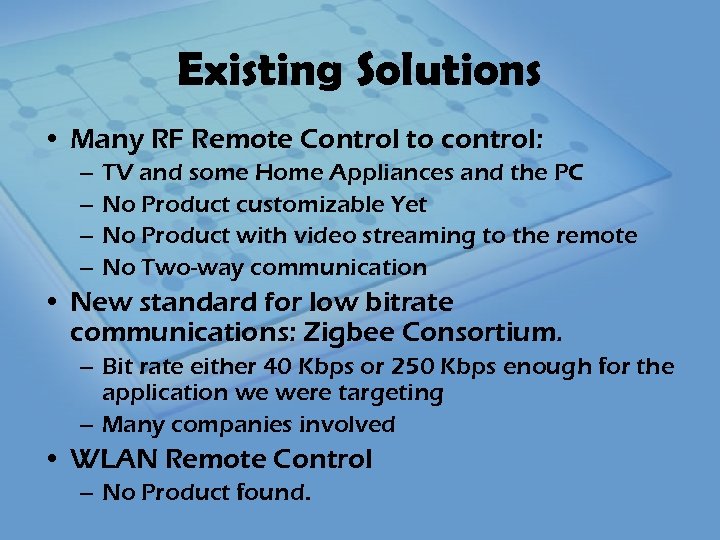 Existing Solutions

• Many RF Remote Control to control:
– TV and some Home Appliances and the PC
– No Product customizable Yet
– No Product with video streaming to the remote
– No Two-way communication

• New standard for low bitrate communications: Zigbee Consortium.
– Bit rate either 40 Kbps or 250 Kbps enough for the application we were targeting
– Many companies involved

• WLAN Remote Control
– No Product found.